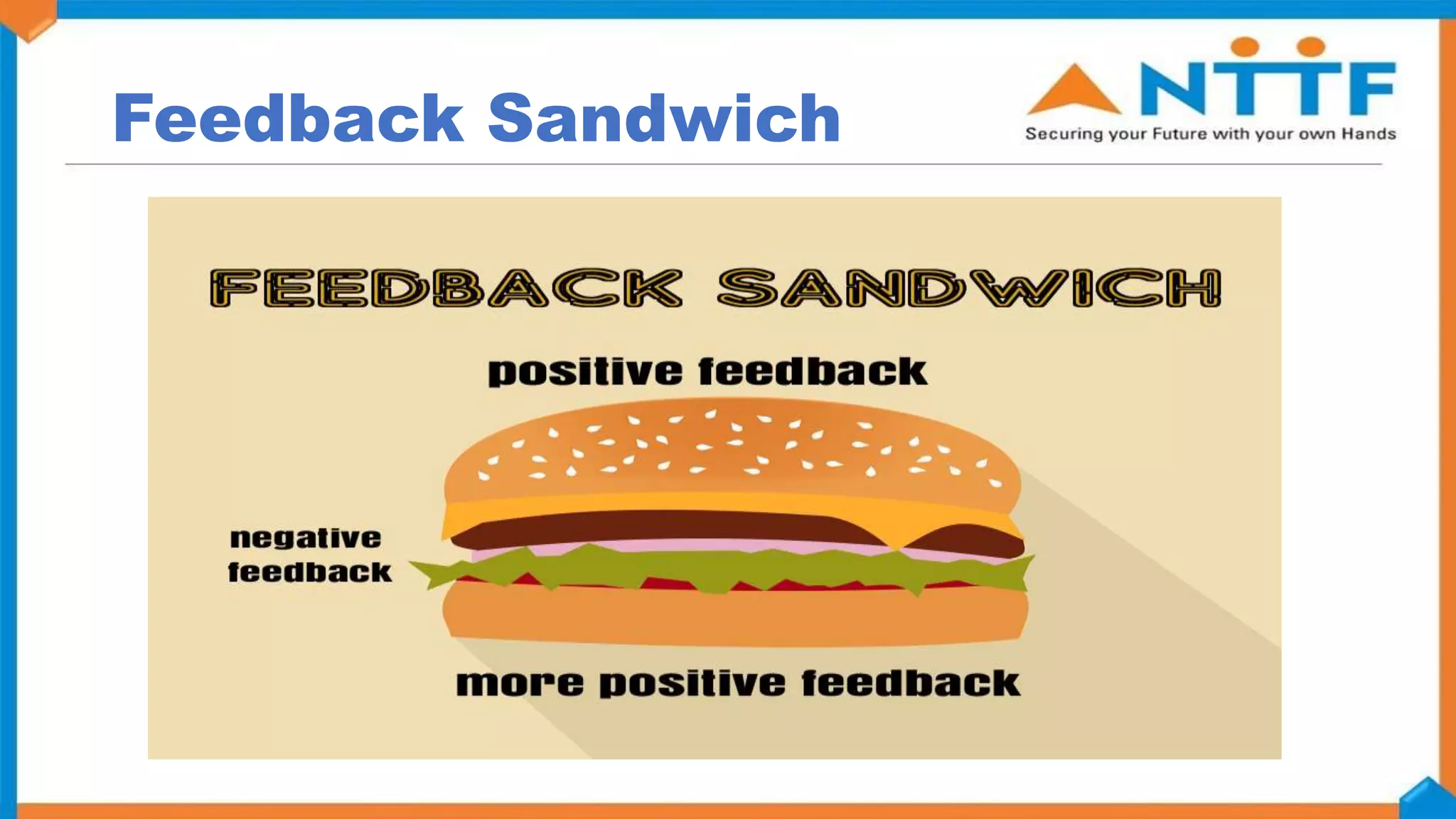 Feedback Sandwich

NTTF
Securing your Future with your own Hands

FEEDBACK SANDWICH

positive feedback

negative feedback

more positive feedback